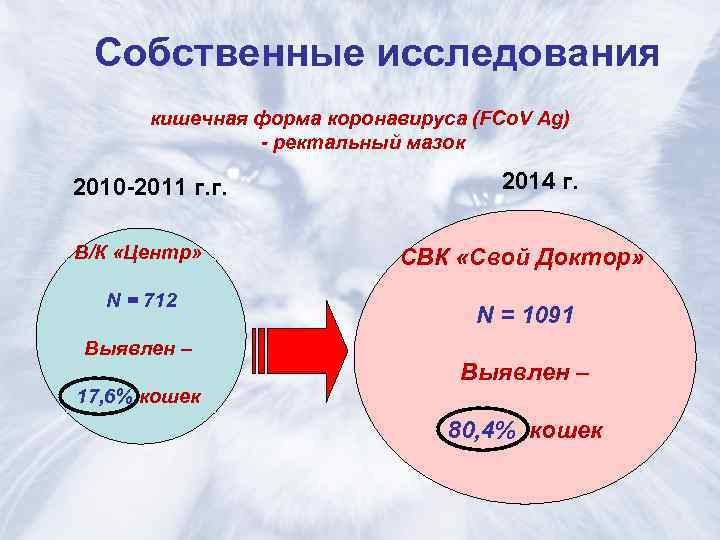 Собственные исследования

кишечная форма коронавируса (FCoV Ag) - ректальный мазок

2010-2011 г.г.

В/К «Центр»

N = 712

Выявлен –

17,6% кошек

2014 г.

СВК «Свой Доктор»

N = 1091

Выявлен –

80,4% кошек